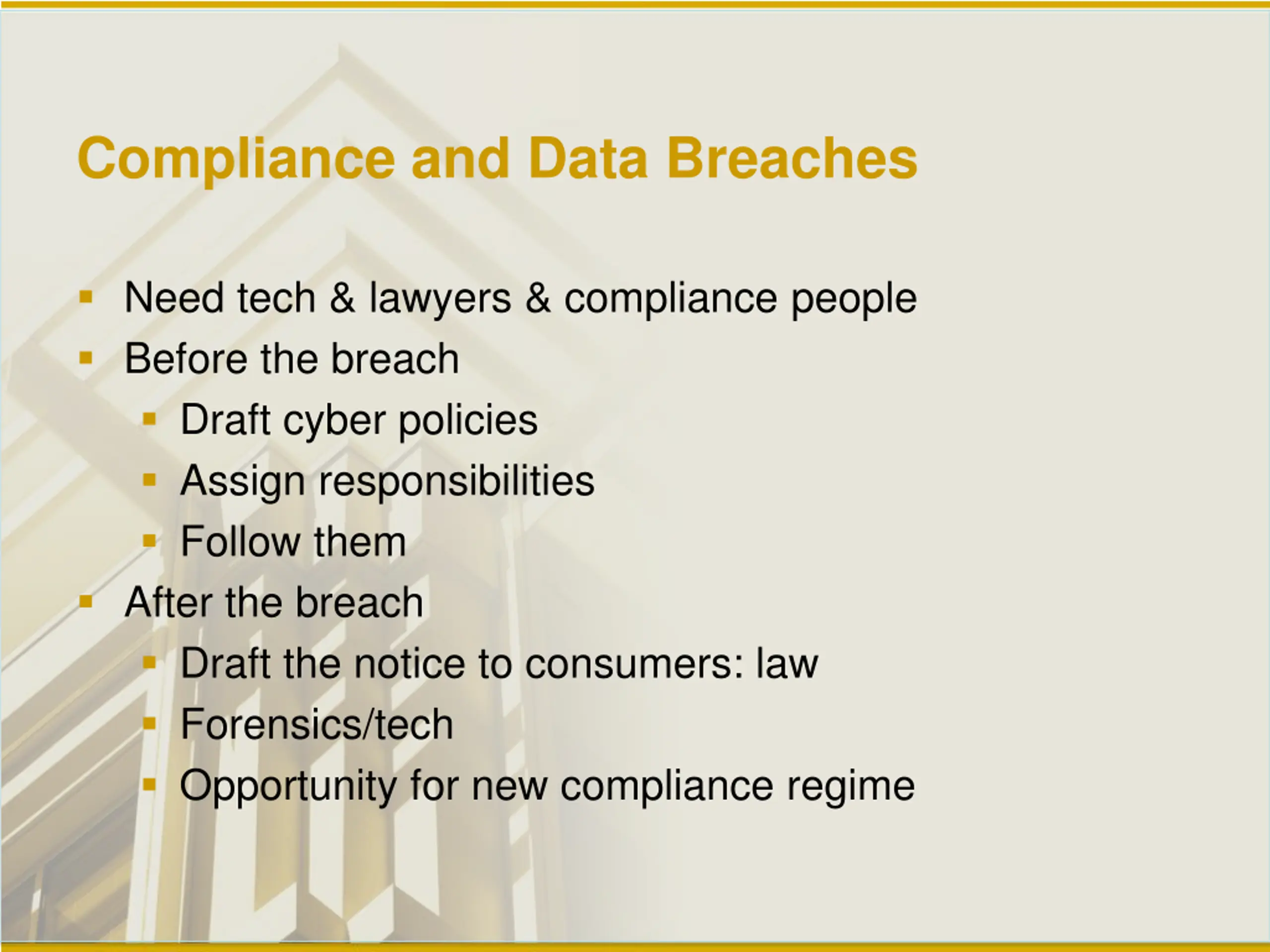 Compliance and Data Breaches

- Need tech & lawyers & compliance people
- Before the breach
  - Draft cyber policies
  - Assign responsibilities
  - Follow them
- After the breach
  - Draft the notice to consumers: law
  - Forensics/tech
  - Opportunity for new compliance regime